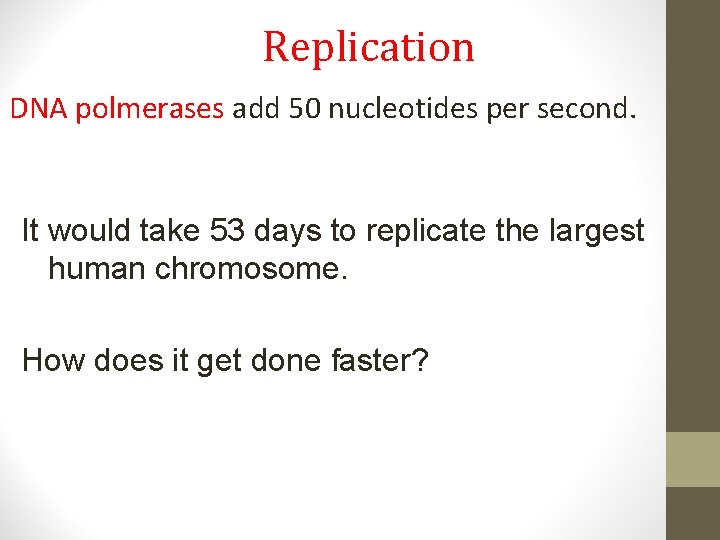 Replication

DNA polmerases add 50 nucleotides per second.

It would take 53 days to replicate the largest human chromosome.

How does it get done faster?